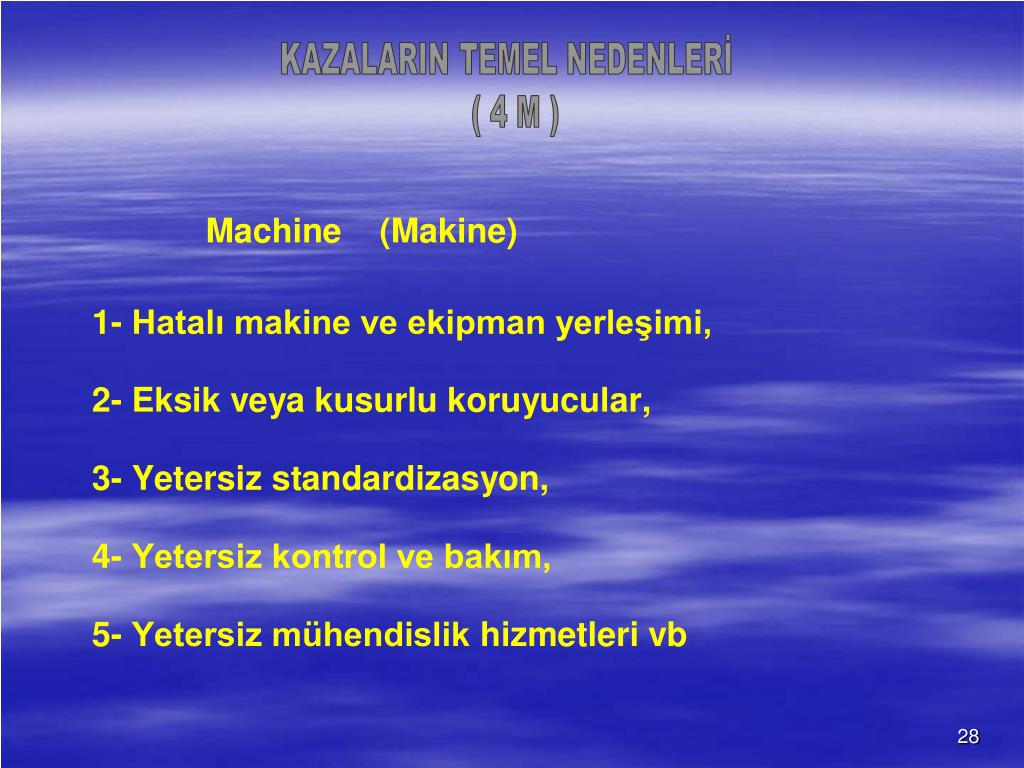 KAZALARIN TEMEL NEDENLERİ
( 4 M )

Machine (Makine)

1- Hatalı makine ve ekipman yerleşimi,

2- Eksik veya kusurlu koruyucular,

3- Yetersiz standardizasyon,

4- Yetersiz kontrol ve bakım,

5- Yetersiz mühendislik hizmetleri vb

28